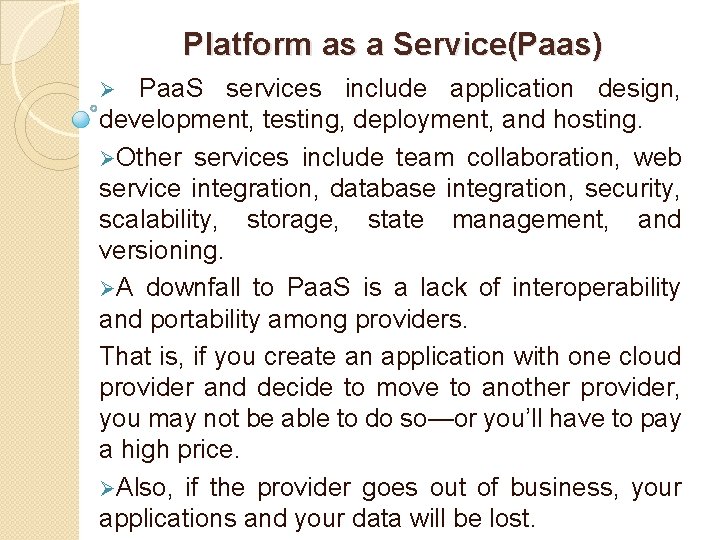 Platform as a Service(Paas)

➢ PaaS services include application design, development, testing, deployment, and hosting.

➢Other services include team collaboration, web service integration, database integration, security, scalability, storage, state management, and versioning.

➢A downfall to PaaS is a lack of interoperability and portability among providers.

That is, if you create an application with one cloud provider and decide to move to another provider, you may not be able to do so—or you'll have to pay a high price.

➢Also, if the provider goes out of business, your applications and your data will be lost.